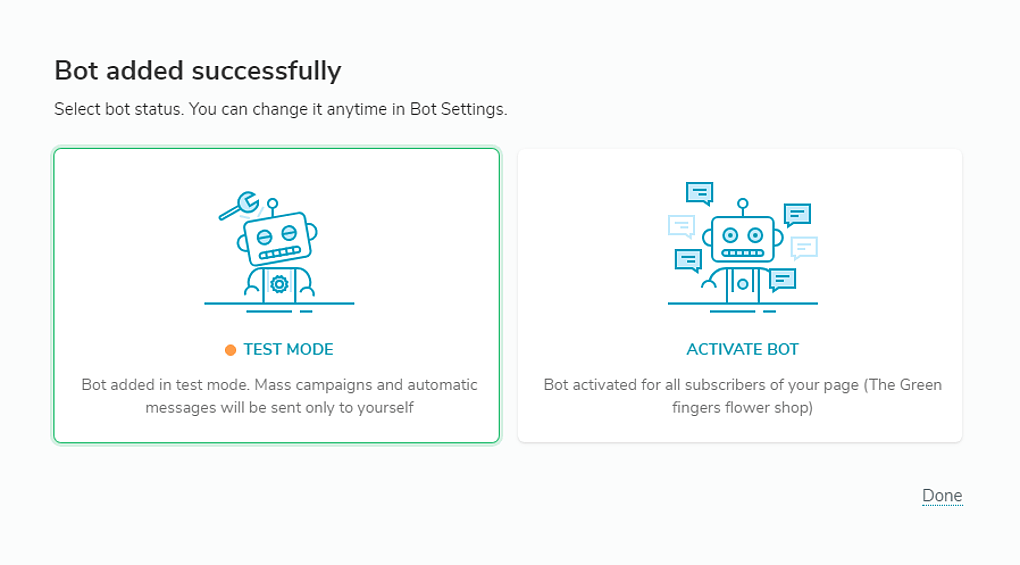 Bot added successfully

Select bot status. You can change it anytime in Bot Settings.

TEST MODE

Bot added in test mode. Mass campaigns and automatic messages will be sent only to yourself

ACTIVATE BOT

Bot activated for all subscribers of your page (The Green fingers flower shop)

Done